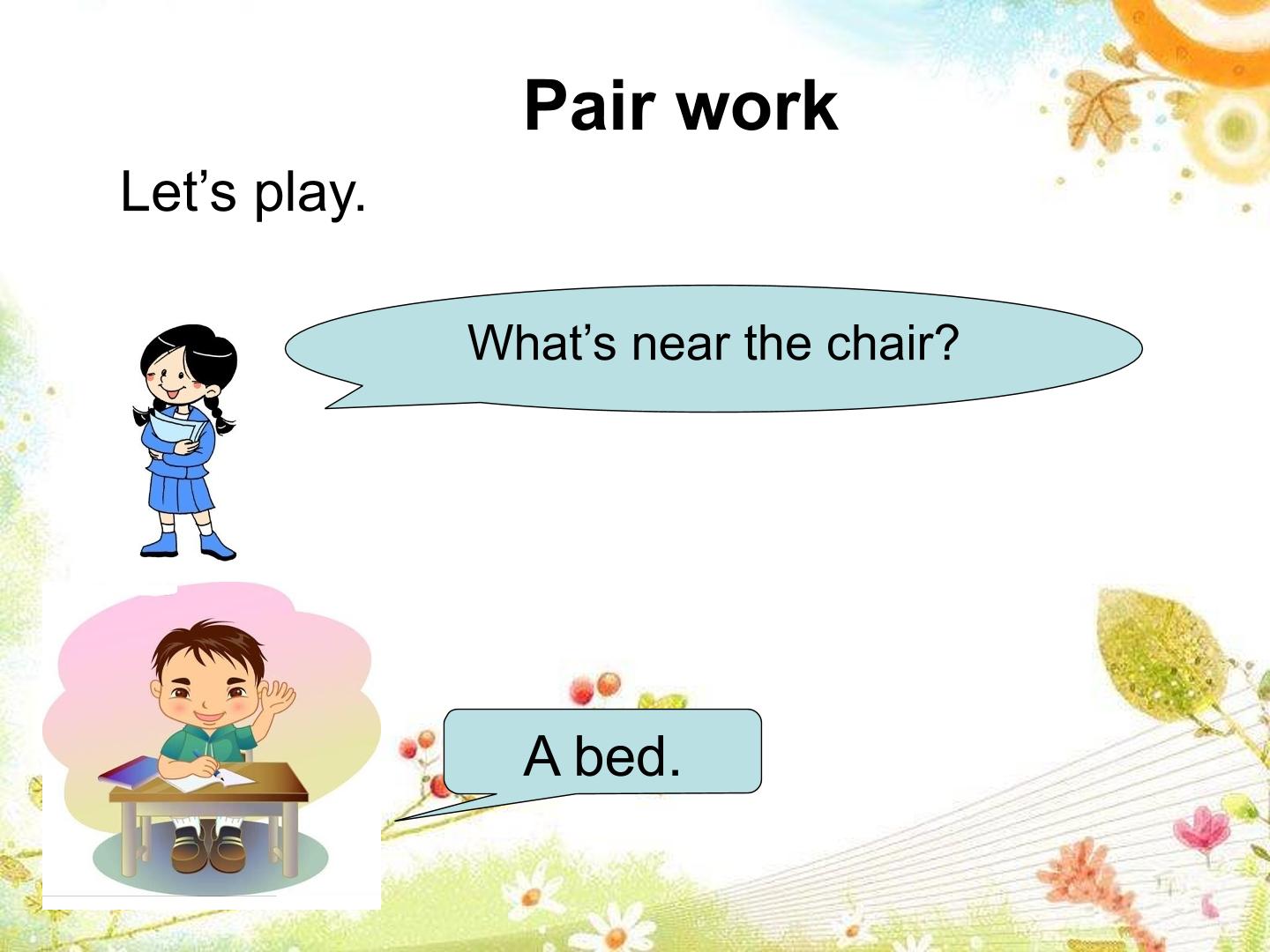 Pair work

Let's play.

What's near the chair?

A bed.